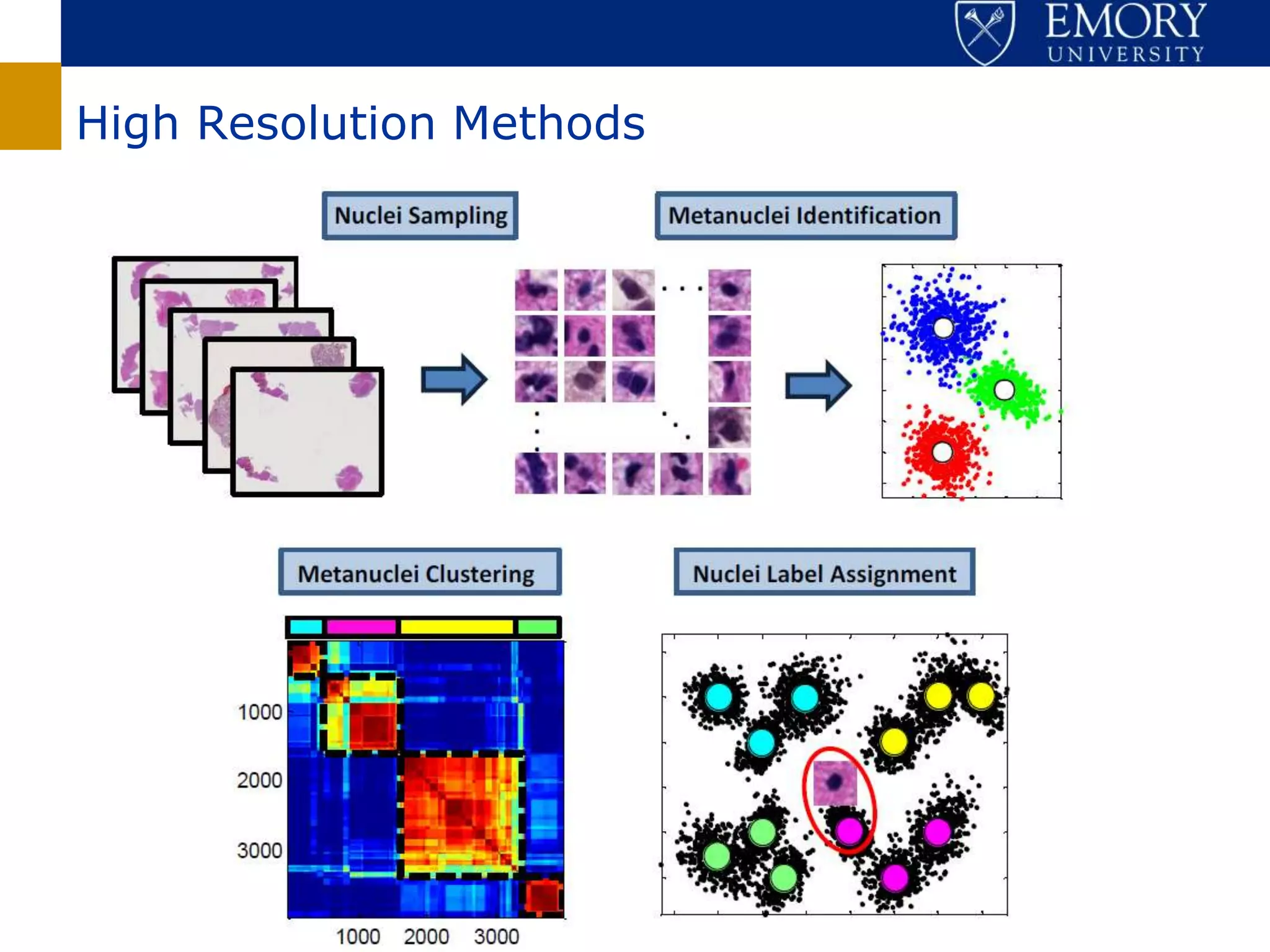 EMORY
UNIVERSITY

High Resolution Methods

Nuclei Sampling

Metanuclei Identification

Metanuclei Clustering

Nuclei Label Assignment

1000
2000
3000

1000 2000 3000